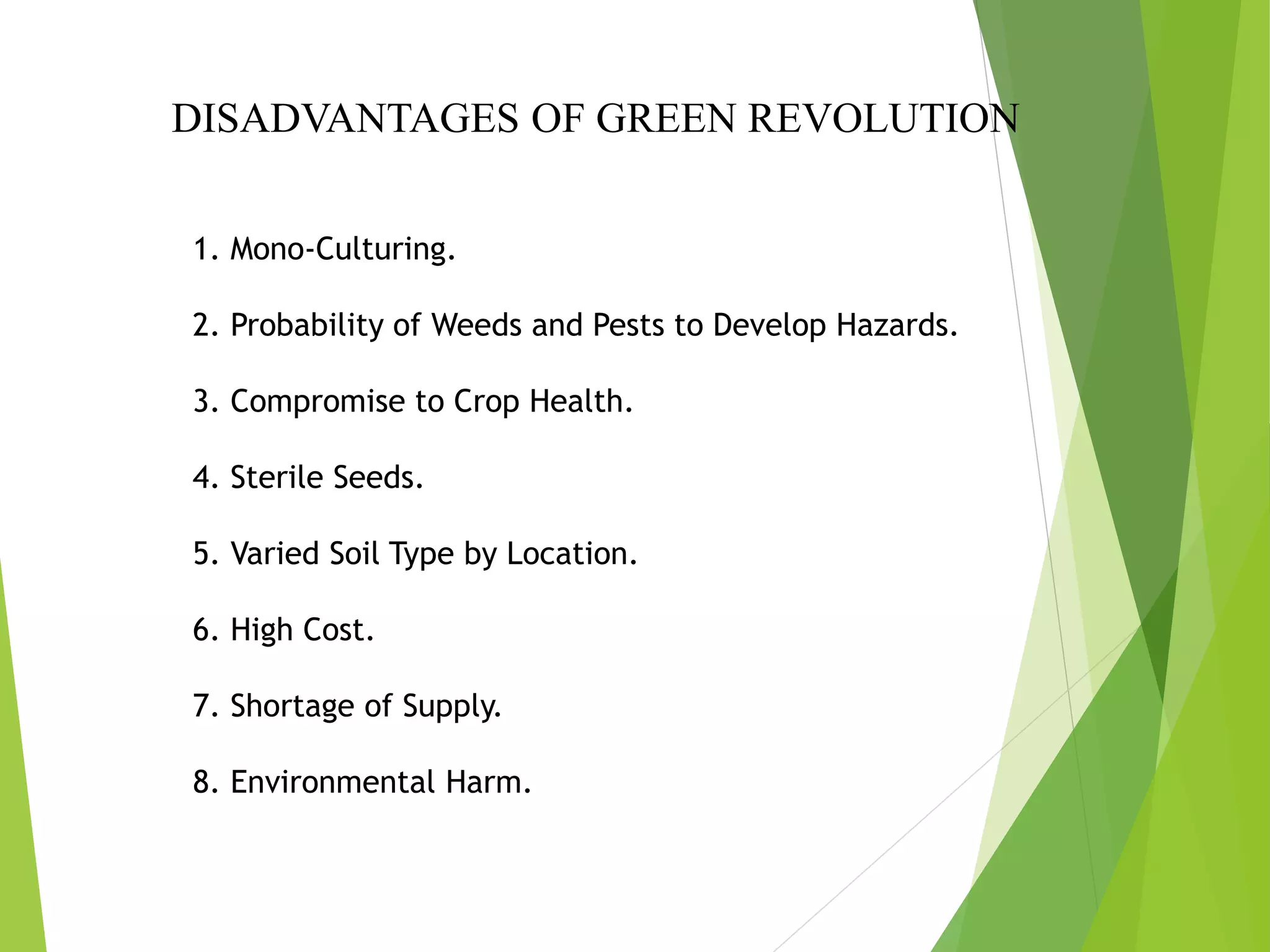 DISADVANTAGES OF GREEN REVOLUTION

1. Mono-Culturing.

2. Probability of Weeds and Pests to Develop Hazards.

3. Compromise to Crop Health.

4. Sterile Seeds.

5. Varied Soil Type by Location.

6. High Cost.

7. Shortage of Supply.

8. Environmental Harm.